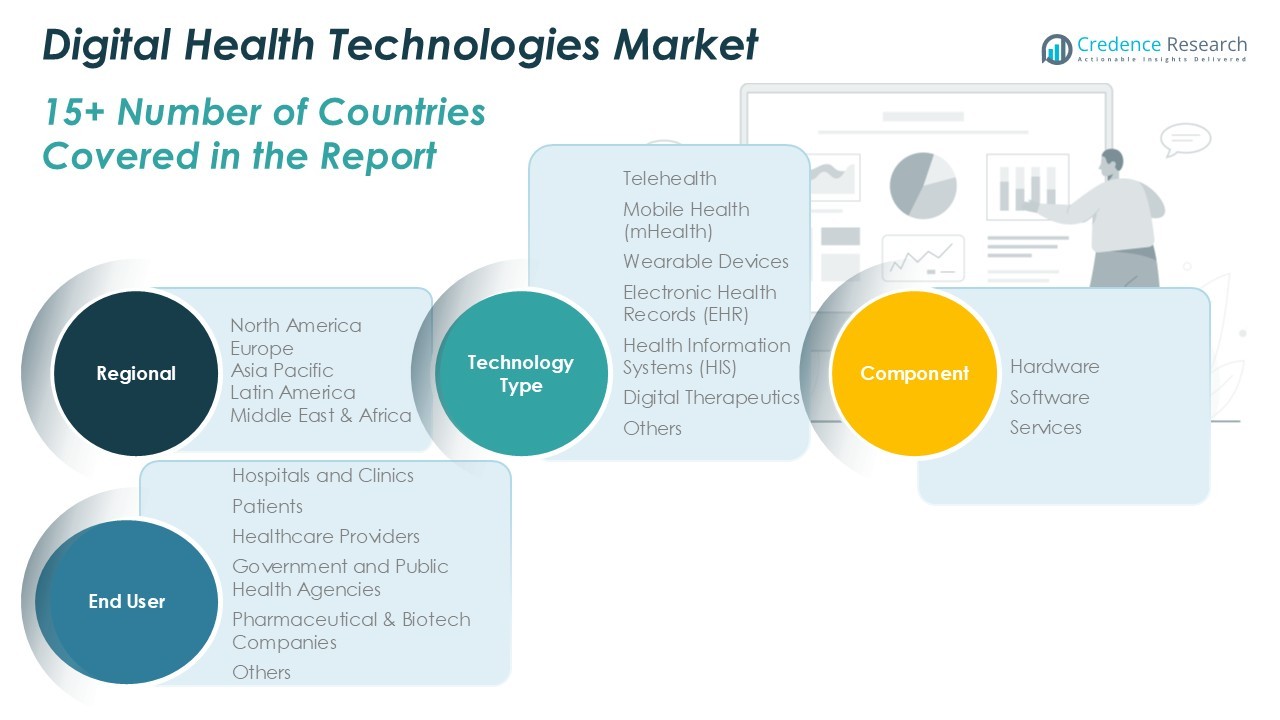 Digital Health Technologies Market

Credence Research
Actionable Insights Delivered

15+ Number of Countries Covered in the Report

Regional

North America
Europe
Asia Pacific
Latin America
Middle East & Africa

Technology Type

Telehealth
Mobile Health (mHealth)
Wearable Devices
Electronic Health Records (EHR)
Health Information Systems (HIS)
Digital Therapeutics
Others

Component

Hardware
Software
Services

End User

Hospitals and Clinics
Patients
Healthcare Providers
Government and Public Health Agencies
Pharmaceutical & Biotech Companies
Others